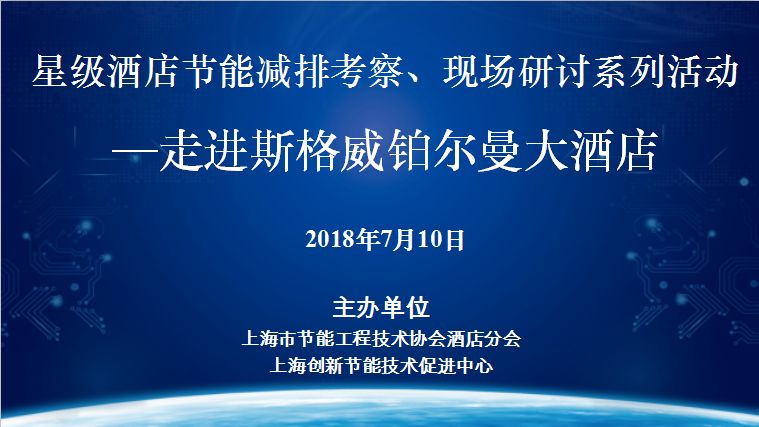 星级酒店节能减排考察、现场研讨系列活动

—走进斯格威铂尔曼大酒店

2018年7月10日

主办单位

上海市节能工程技术协会酒店分会

上海创新节能技术促进中心